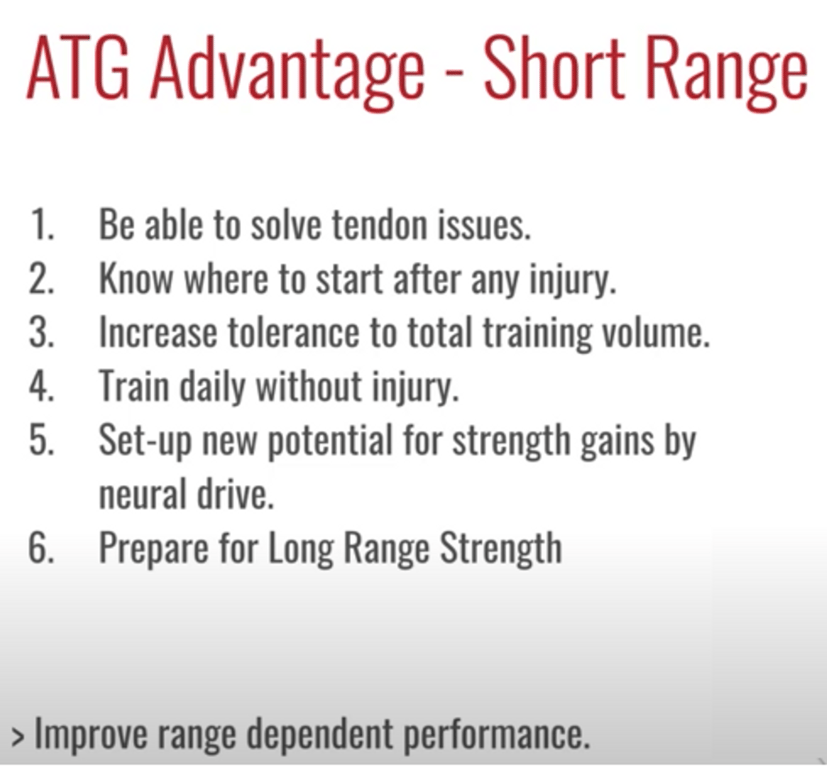 ATG Advantage - Short Range

1. Be able to solve tendon issues.
2. Know where to start after any injury.
3. Increase tolerance to total training volume.
4. Train daily without injury.
5. Set-up new potential for strength gains by neural drive.
6. Prepare for Long Range Strength

> Improve range dependent performance.